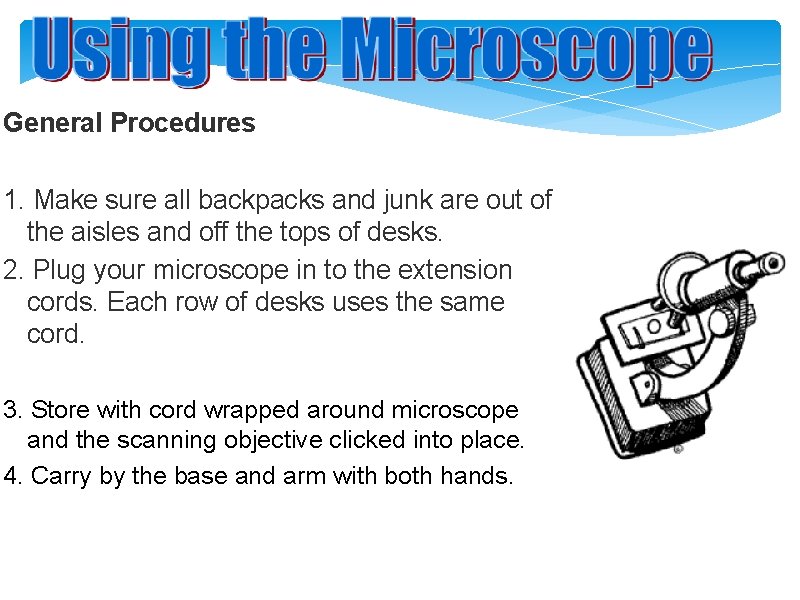 Using the Microscope

General Procedures

1. Make sure all backpacks and junk are out of the aisles and off the tops of desks.

2. Plug your microscope in to the extension cords. Each row of desks uses the same cord.

3. Store with cord wrapped around microscope and the scanning objective clicked into place.

4. Carry by the base and arm with both hands.